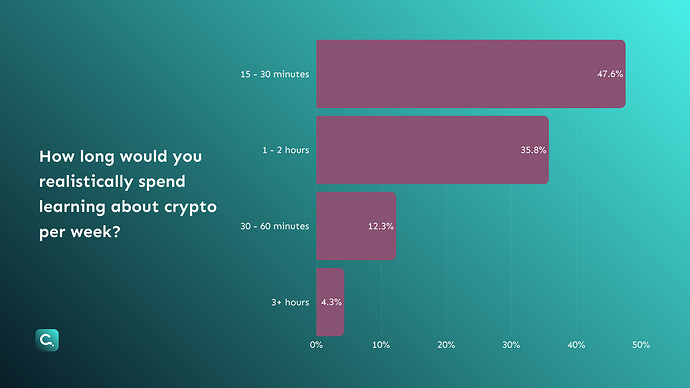 How long would you realistically spend learning about crypto per week?

15 - 30 minutes 47.6%
1 - 2 hours 35.8%
30 - 60 minutes 12.3%
3+ hours 4.3%

0% 10% 20% 30% 40% 50%